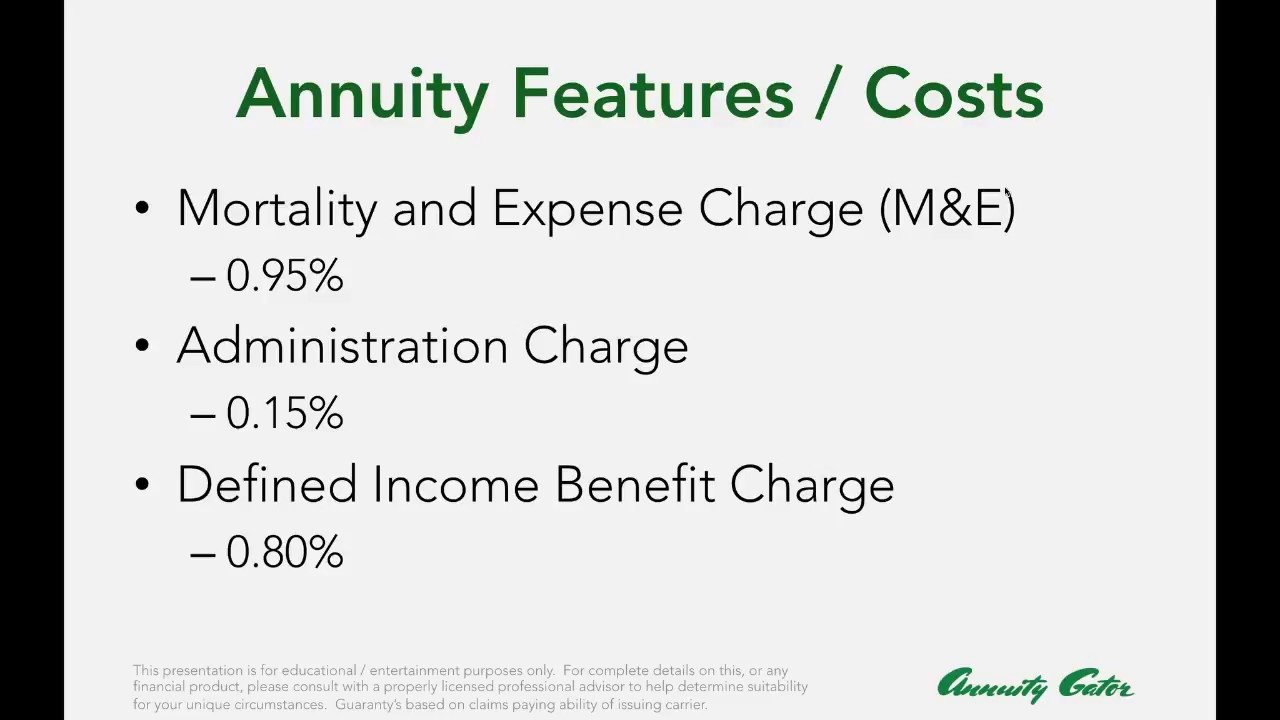 Annuity Features / Costs

• Mortality and Expense Charge (M&E)
– 0.95%
• Administration Charge
– 0.15%
• Defined Income Benefit Charge
– 0.80%

This presentation is for educational / entertainment purposes only. For complete details on this, or any financial product, please consult with a properly licensed professional advisor to help determine suitability for your unique circumstances. Guaranty's based on claims paying ability of issuing carrier.

Annuity Gator